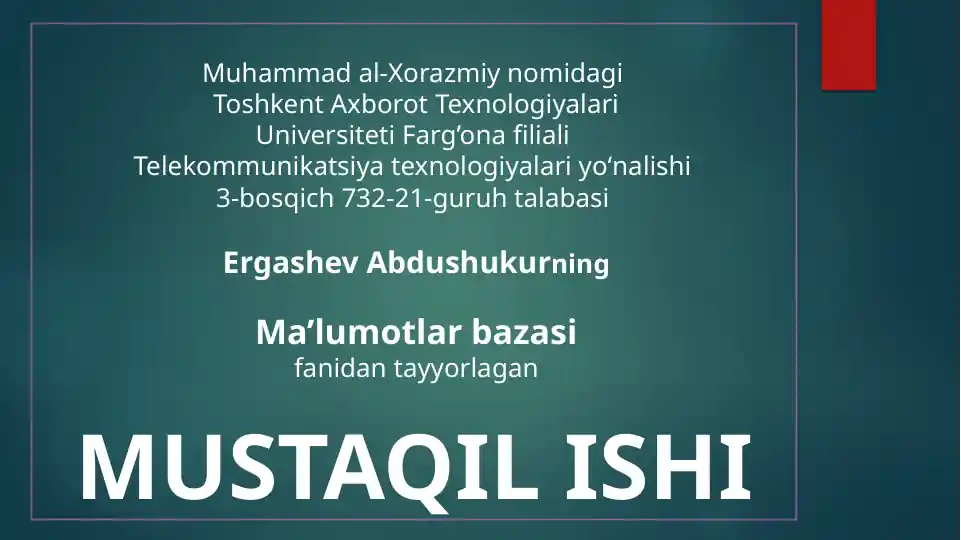 Muhammad al-Xorazmiy nomidagi
Toshkent Axborot Texnologiyalari
Universiteti Farg‘ona filiali
Telekommunikatsiya texnologiyalari yo‘nalishi
3-bosqich 732-21-guruh talabasi

Ergashev Abdushukurning

Ma’lumotlar bazasi
fanidan tayyorlagan

MUSTAQIL ISHI